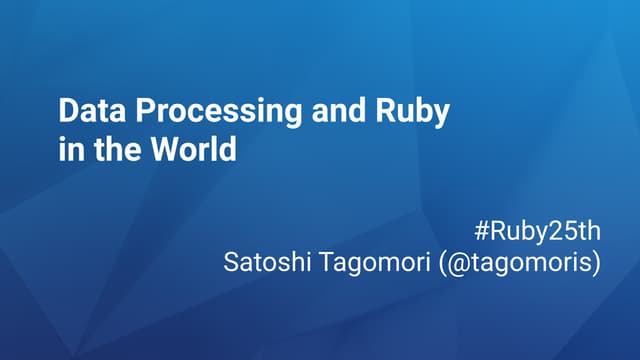 Data Processing and Ruby in the World

#Ruby25th
Satoshi Tagomori (@tagomoris)